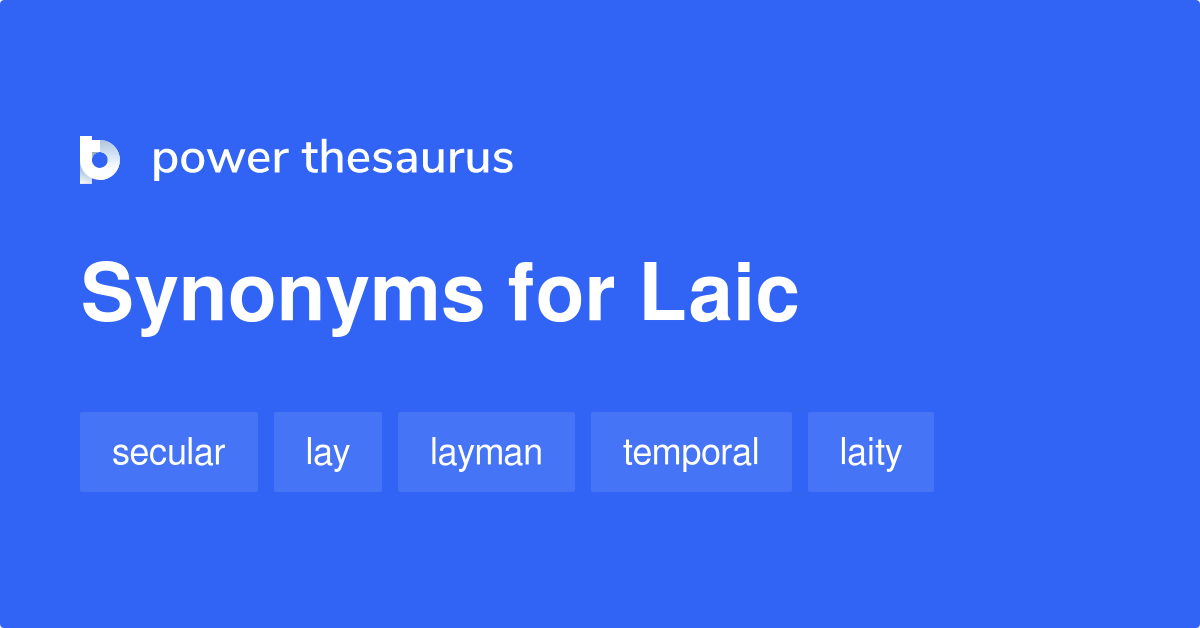 power thesaurus

Synonyms for Laic

secular lay layman temporal laity